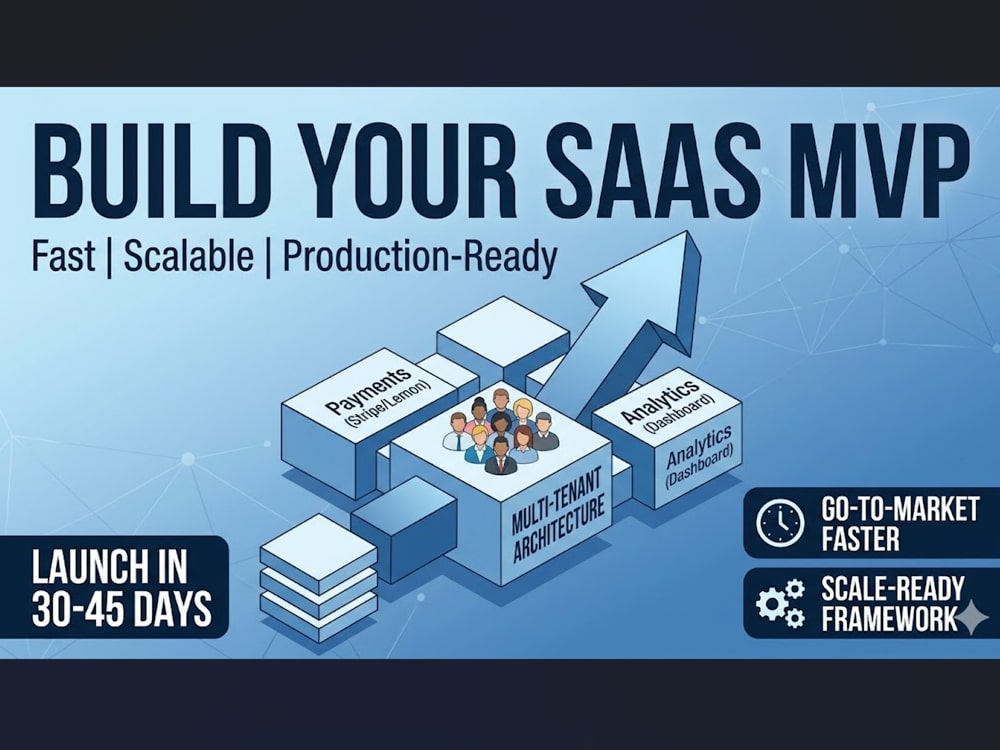 BUILD YOUR SAAS MVP

Fast | Scalable | Production-Ready

Payments
(Stripe/Lemon)

Analytics
(Dashboard)

Analytics
(Dashboard)

MULTI-TENANT
ARCHITECTURE

LAUNCH IN
30-45 DAYS

GO-TO-MARKET
FASTER

SCALE-READY
FRAMEWORK